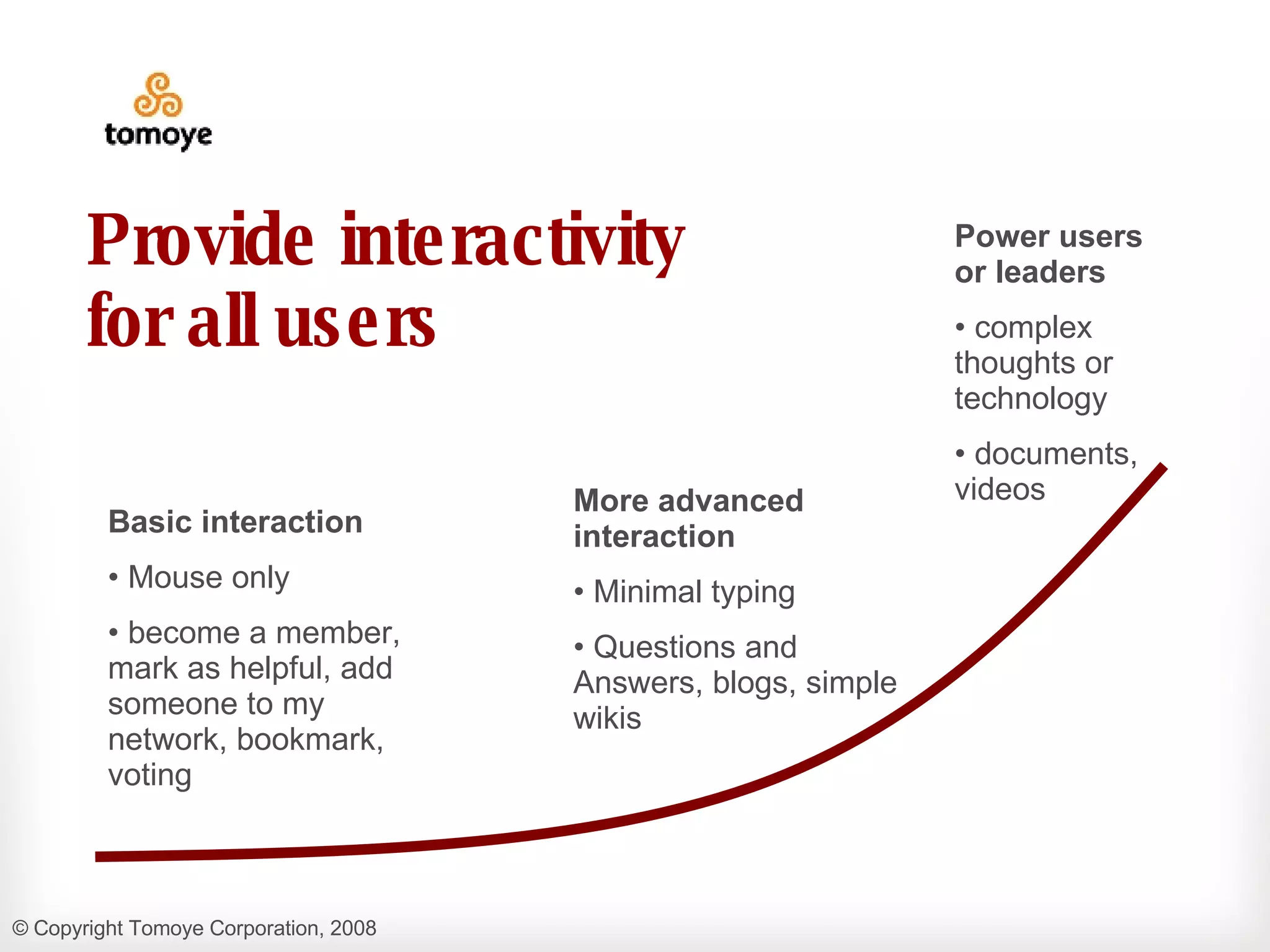 tomoye

Provide interactivity for all users

Basic interaction

• Mouse only

• become a member, mark as helpful, add someone to my network, bookmark, voting

More advanced interaction

• Minimal typing

• Questions and Answers, blogs, simple wikis

Power users or leaders

• complex thoughts or technology

• documents, videos

© Copyright Tomoye Corporation, 2008